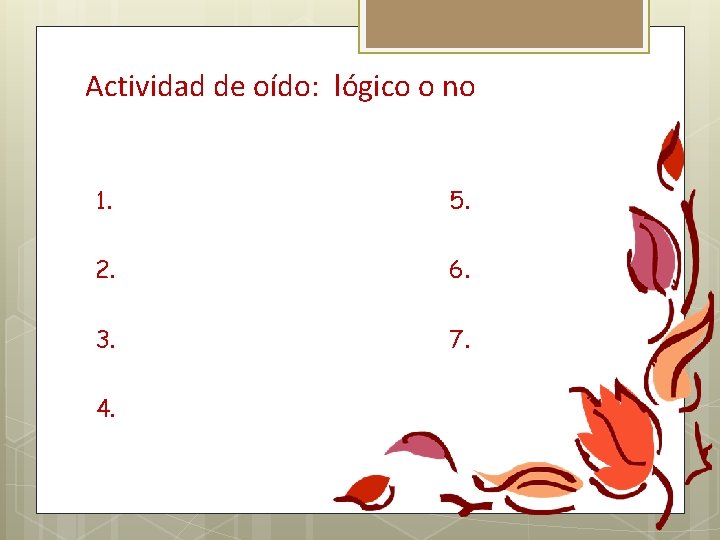 Actividad de oído: lógico o no

1.

2.

3.

4.

5.

6.

7.